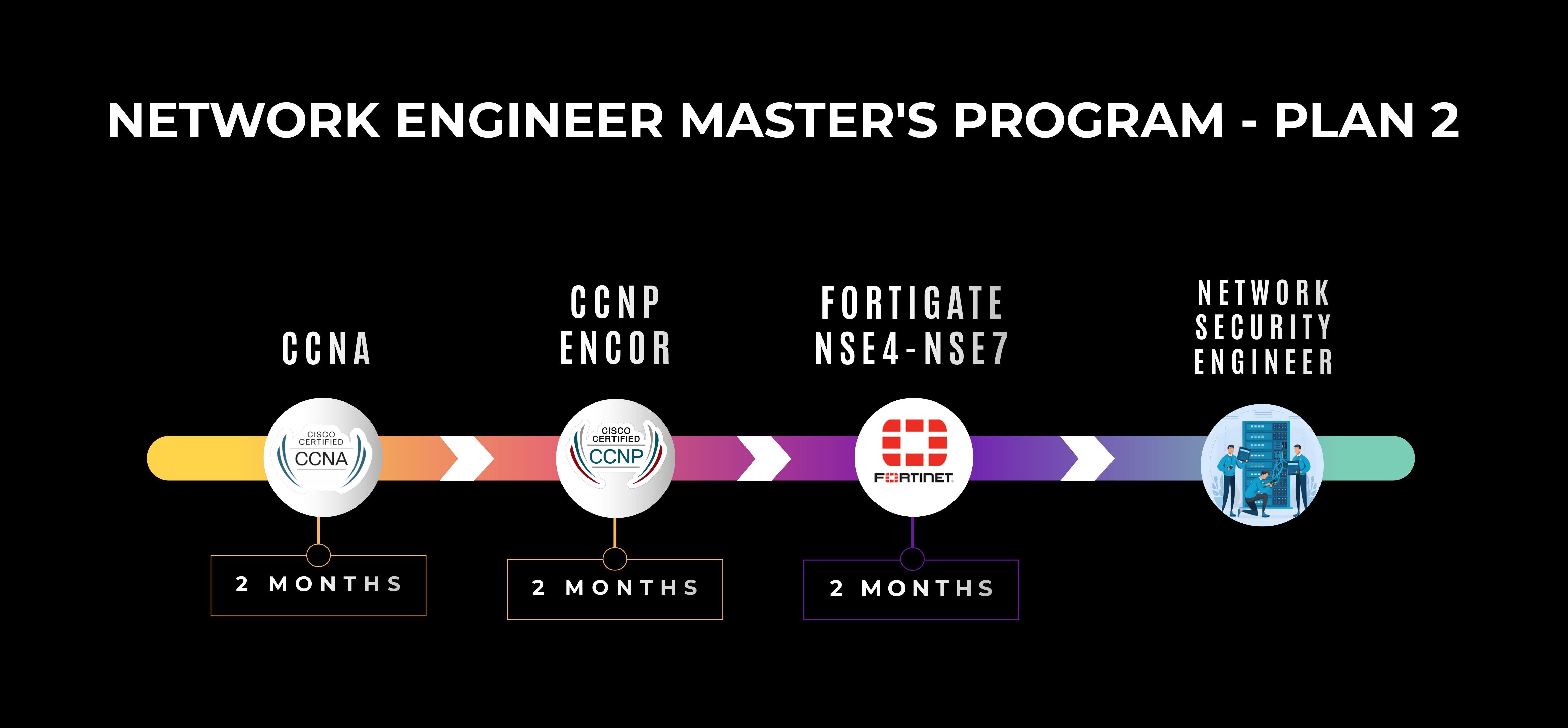 NETWORK ENGINEER MASTER'S PROGRAM - PLAN 2

CCNA

CISCO CERTIFIED CCNA

2 MONTHS

CCNP ENCOR

CISCO CERTIFIED CCNP

2 MONTHS

FORTIGATE NSE4-NSE7

FORTINET

2 MONTHS

NETWORK SECURITY ENGINEER